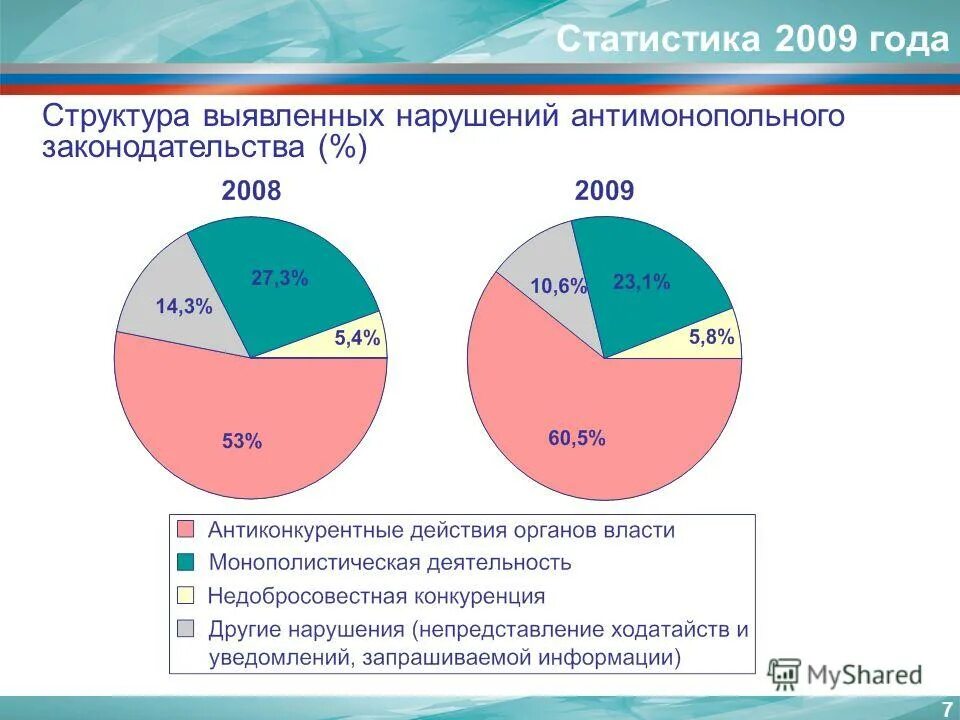 Статистика 2009 года

Структура выявленных нарушений антимонопольного законодательства (%)

2008

27,3%
14,3%
5,4%
53%

2009

10,6%
23,1%
5,8%
60,5%

Антиконкурентные действия органов власти
Монополистическая деятельность
Недобросовестная конкуренция
Другие нарушения (непредставление ходатайств и уведомлений, запрашиваемой информации)

MyShared

7